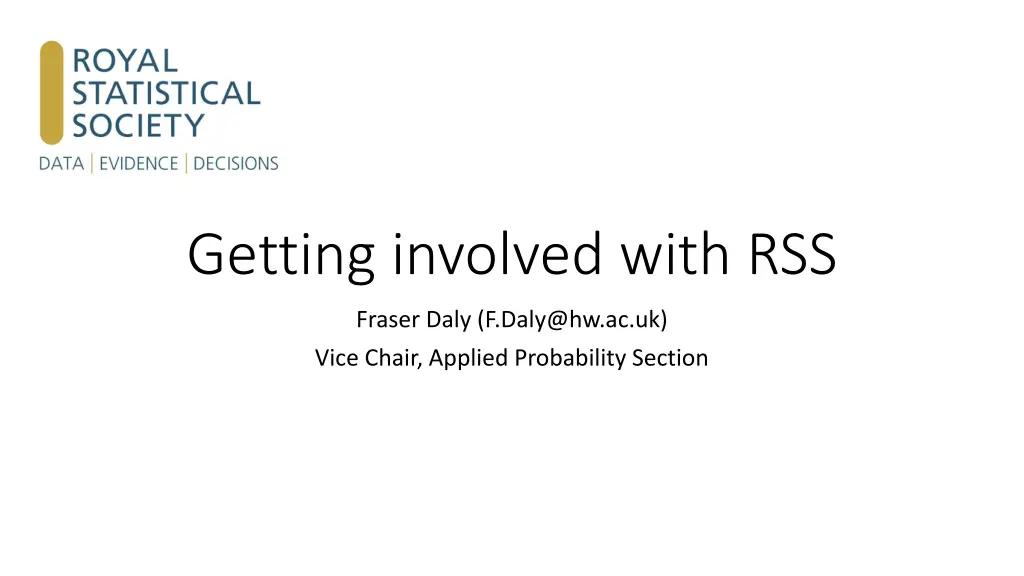 ROYAL STATISTICAL SOCIETY

DATA | EVIDENCE | DECISIONS

Getting involved with RSS

Fraser Daly (F.Daly@hw.ac.uk)

Vice Chair, Applied Probability Section